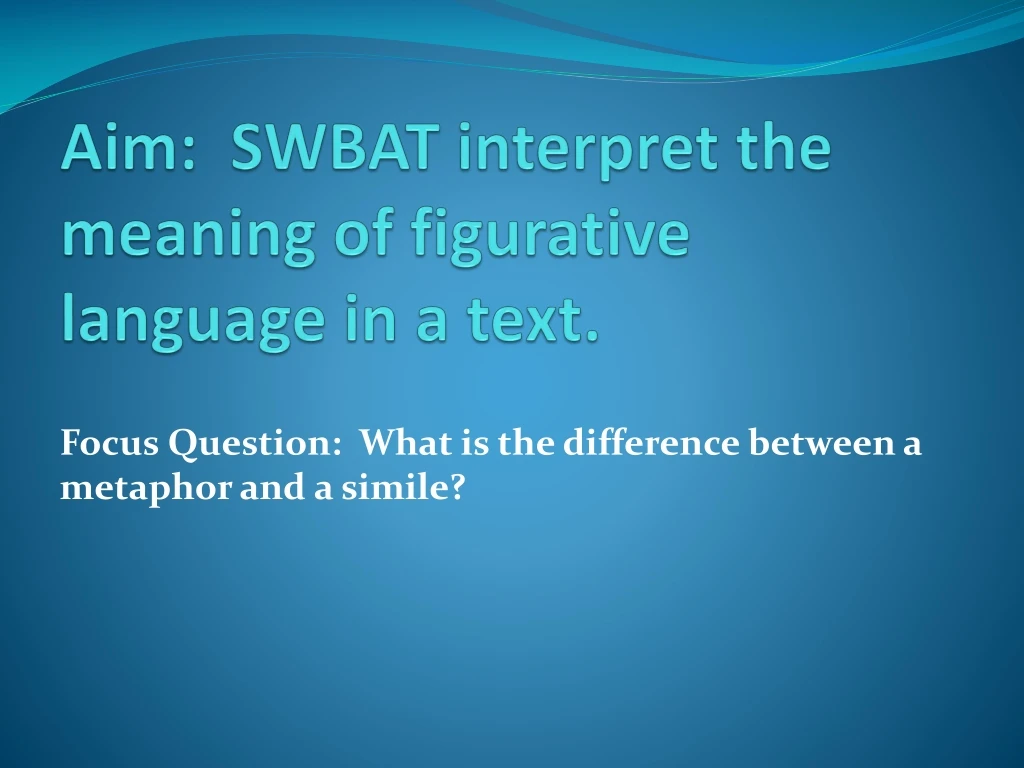 Aim: SWBAT interpret the meaning of figurative language in a text.

Focus Question: What is the difference between a metaphor and a simile?